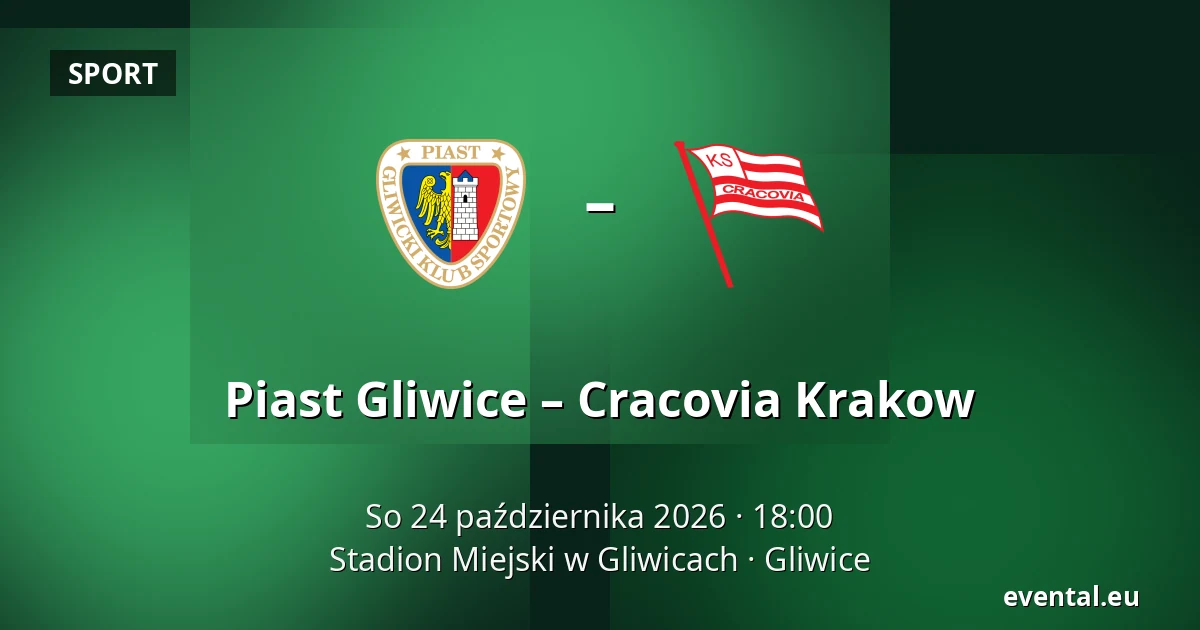 SPORT

PIAST
GLIWICKI KLUB SPORTOWY

–

KS
CRACOVIA

Piast Gliwice – Cracovia Krakow

So 24 października 2026 · 18:00
Stadion Miejski w Gliwicach · Gliwice

evental.eu